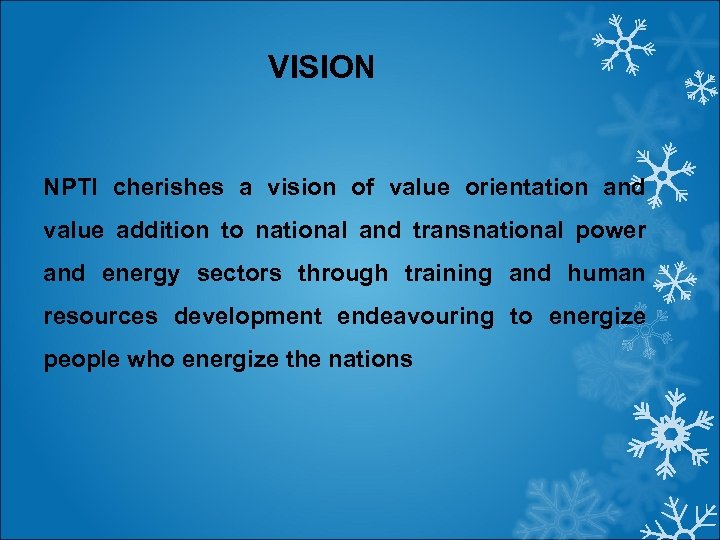 VISION

NPTI cherishes a vision of value orientation and value addition to national and transnational power and energy sectors through training and human resources development endeavouring to energize people who energize the nations